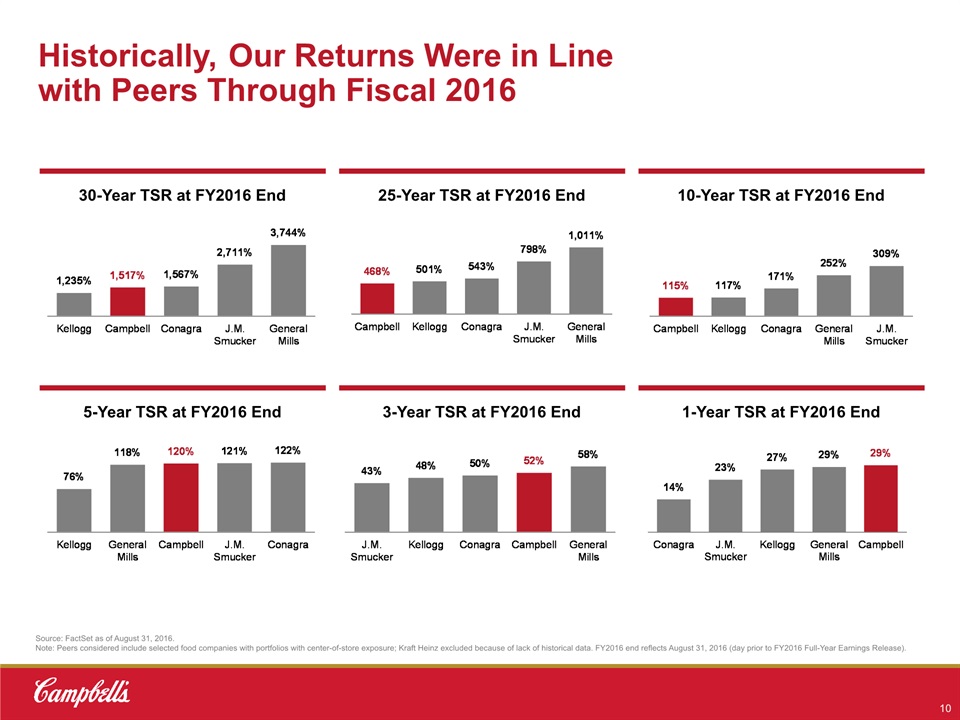 Historically, Our Returns Were in Line with Peers Through Fiscal 2016

30-Year TSR at FY2016 End

1,235% 1,517% 1,567% 2,711% 3,744%

Kellogg Campbell Conagra J.M. Smucker General Mills

25-Year TSR at FY2016 End

468% 501% 543% 798% 1,011%

Campbell Kellogg Conagra J.M. Smucker General Mills

10-Year TSR at FY2016 End

115% 117% 171% 252% 309%

Campbell Kellogg Conagra General Mills J.M. Smucker

5-Year TSR at FY2016 End

76% 118% 120% 121% 122%

Kellogg General Mills Campbell J.M. Smucker Conagra

3-Year TSR at FY2016 End

43% 48% 50% 52% 58%

J.M. Smucker Kellogg Conagra Campbell General Mills

1-Year TSR at FY2016 End

14% 23% 27% 29% 29%

Conagra J.M. Smucker Kellogg General Mills Campbell

Source: FactSet as of August 31, 2016.
Note: Peers considered include selected food companies with portfolios with center-of-store exposure; Kraft Heinz excluded because of lack of historical data. FY2016 end reflects August 31, 2016 (day prior to FY2016 Full-Year Earnings Release).

Campbell's

10